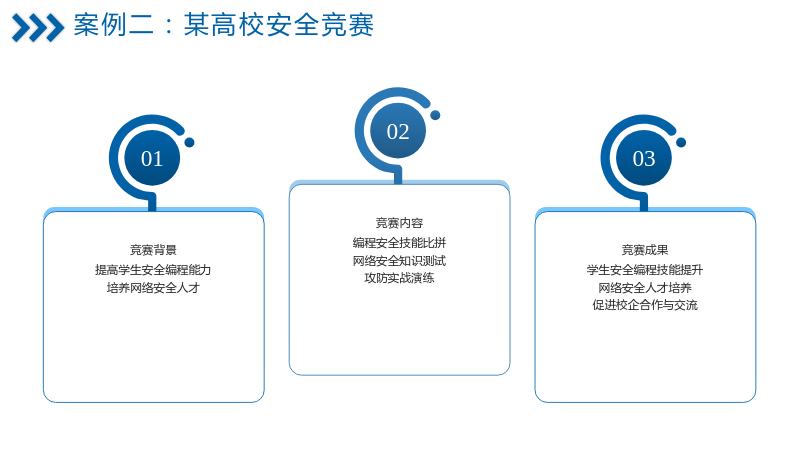 案例二：某高校安全竞赛

01

竞赛背景
提高学生安全编程能力
培养网络安全人才

02

竞赛内容
编程安全技能比拼
网络安全知识测试
攻防实战演练

03

竞赛成果
学生安全编程技能提升
网络安全人才培养
促进校企合作与交流